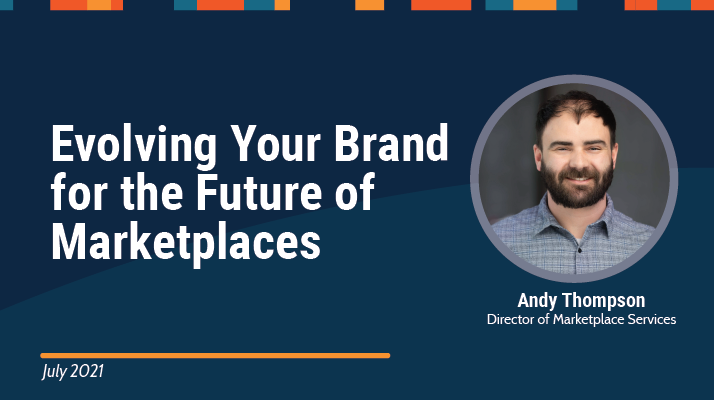 Evolving Your Brand for the Future of Marketplaces

Andy Thompson
Director of Marketplace Services

July 2021